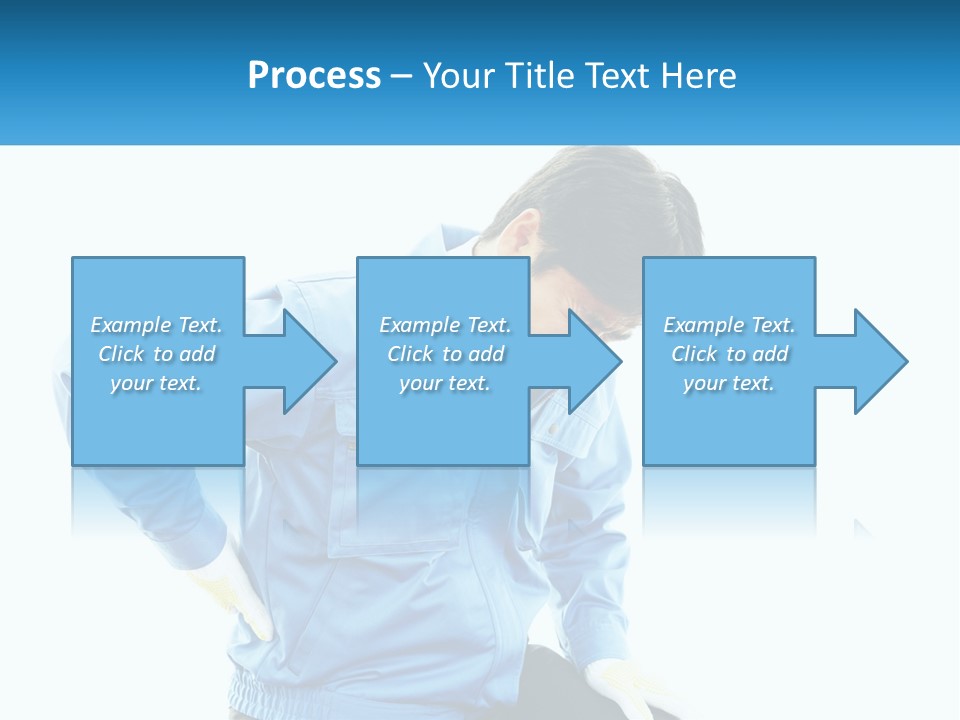 Process – Your Title Text Here

Example Text. Click to add your text.

Example Text. Click to add your text.

Example Text. Click to add your text.